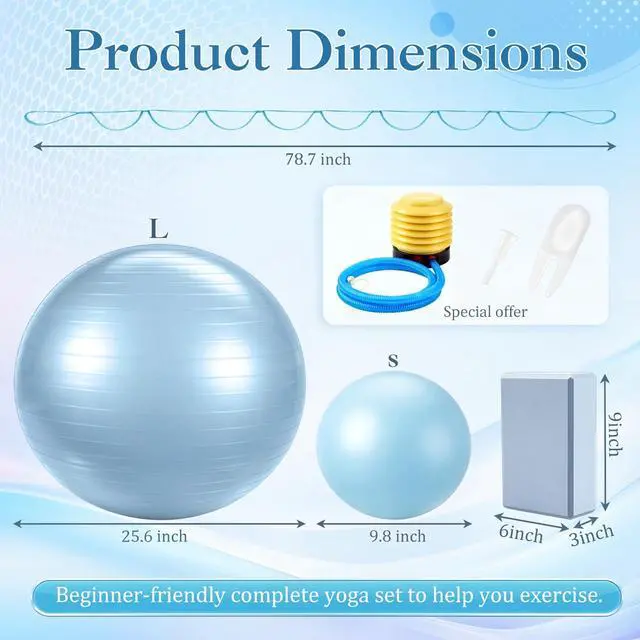 Product Dimensions

78.7 inch

L

Special offer

S

9inch

25.6 inch

9.8 inch

6inch

3inch

Beginner-friendly complete yoga set to help you exercise.